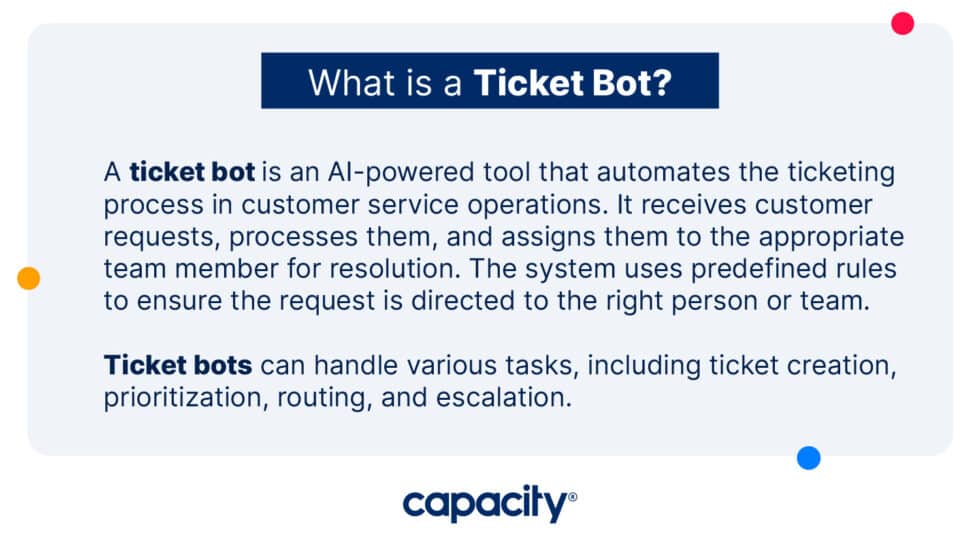 What is a Ticket Bot?

A ticket bot is an AI-powered tool that automates the ticketing process in customer service operations. It receives customer requests, processes them, and assigns them to the appropriate team member for resolution. The system uses predefined rules to ensure the request is directed to the right person or team.

Ticket bots can handle various tasks, including ticket creation, prioritization, routing, and escalation.

capacity®